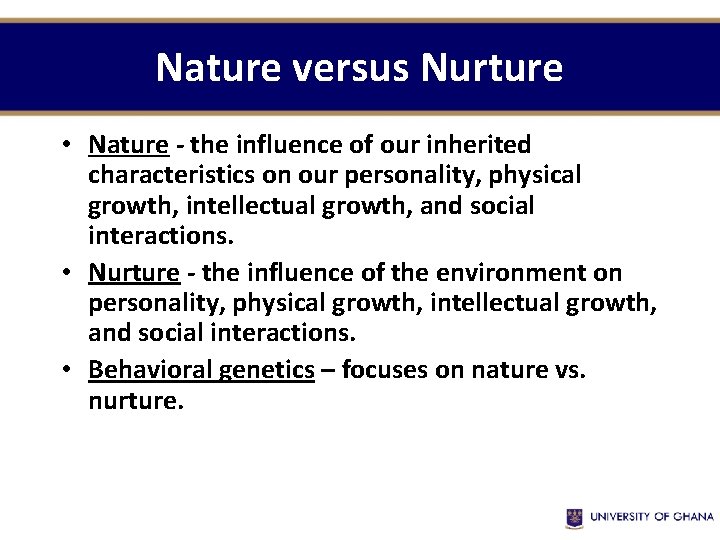 Nature versus Nurture

• Nature - the influence of our inherited characteristics on our personality, physical growth, intellectual growth, and social interactions.

• Nurture - the influence of the environment on personality, physical growth, intellectual growth, and social interactions.

• Behavioral genetics – focuses on nature vs. nurture.

UNIVERSITY OF GHANA